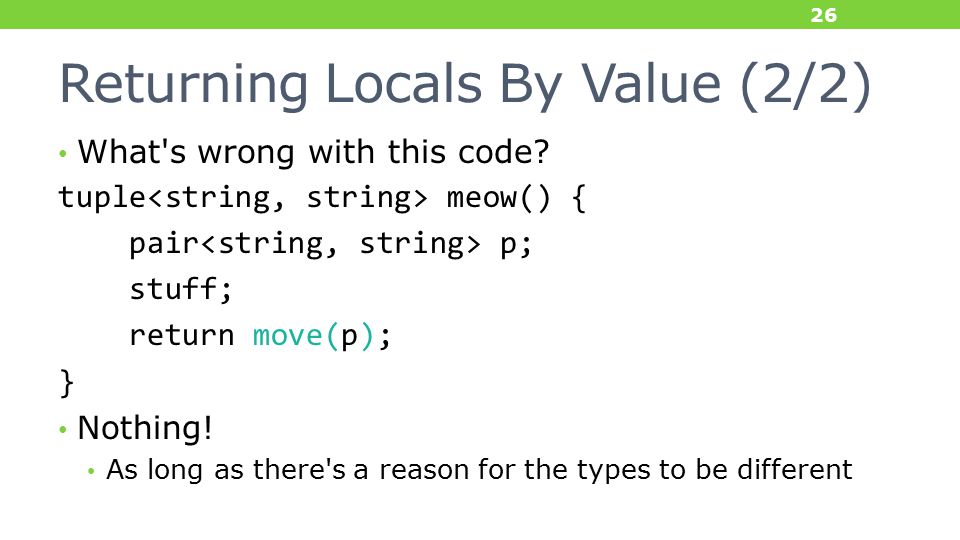 26

Returning Locals By Value (2/2)

• What's wrong with this code?

tuple<string, string> meow() {
    pair<string, string> p;
    stuff;
    return move(p);
}

• Nothing!
  • As long as there's a reason for the types to be different